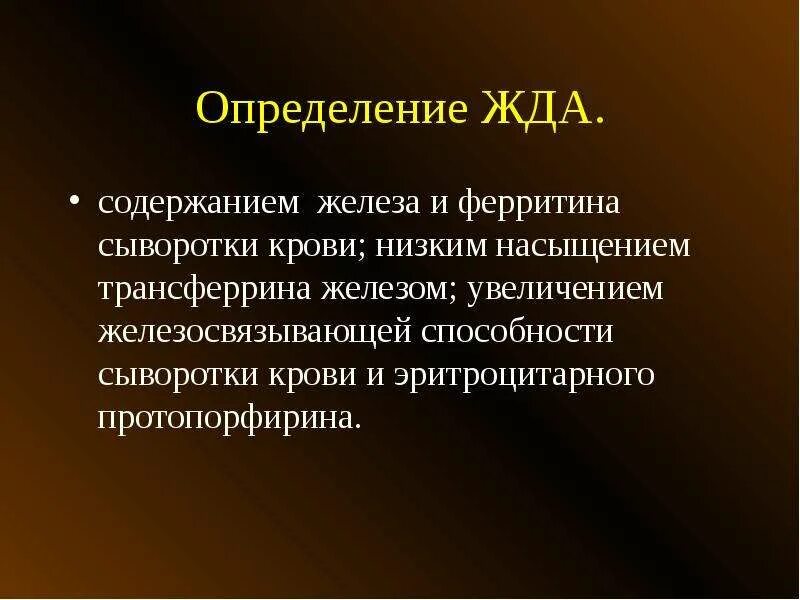 Определение ЖДА.

• содержанием железа и ферритина сыворотки крови; низким насыщением трансферрина железом; увеличением железосвязывающей способности сыворотки крови и эритроцитарного протопорфирина.